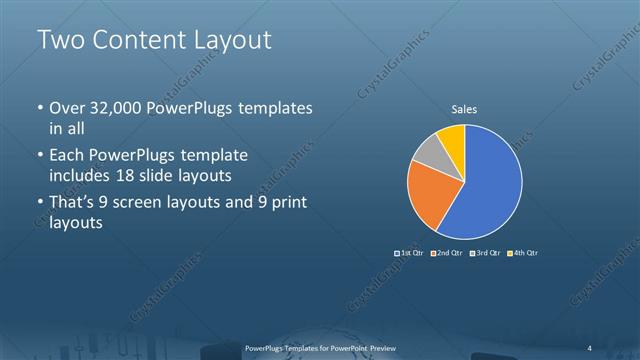 Two Content Layout

• Over 32,000 PowerPlugs templates in all
• Each PowerPlugs template includes 18 slide layouts
• That's 9 screen layouts and 9 print layouts

Sales

1st Qtr 2nd Qtr 3rd Qtr 4th Qtr

CrystalGraphics

PowerPlugs Templates for PowerPoint Preview

4